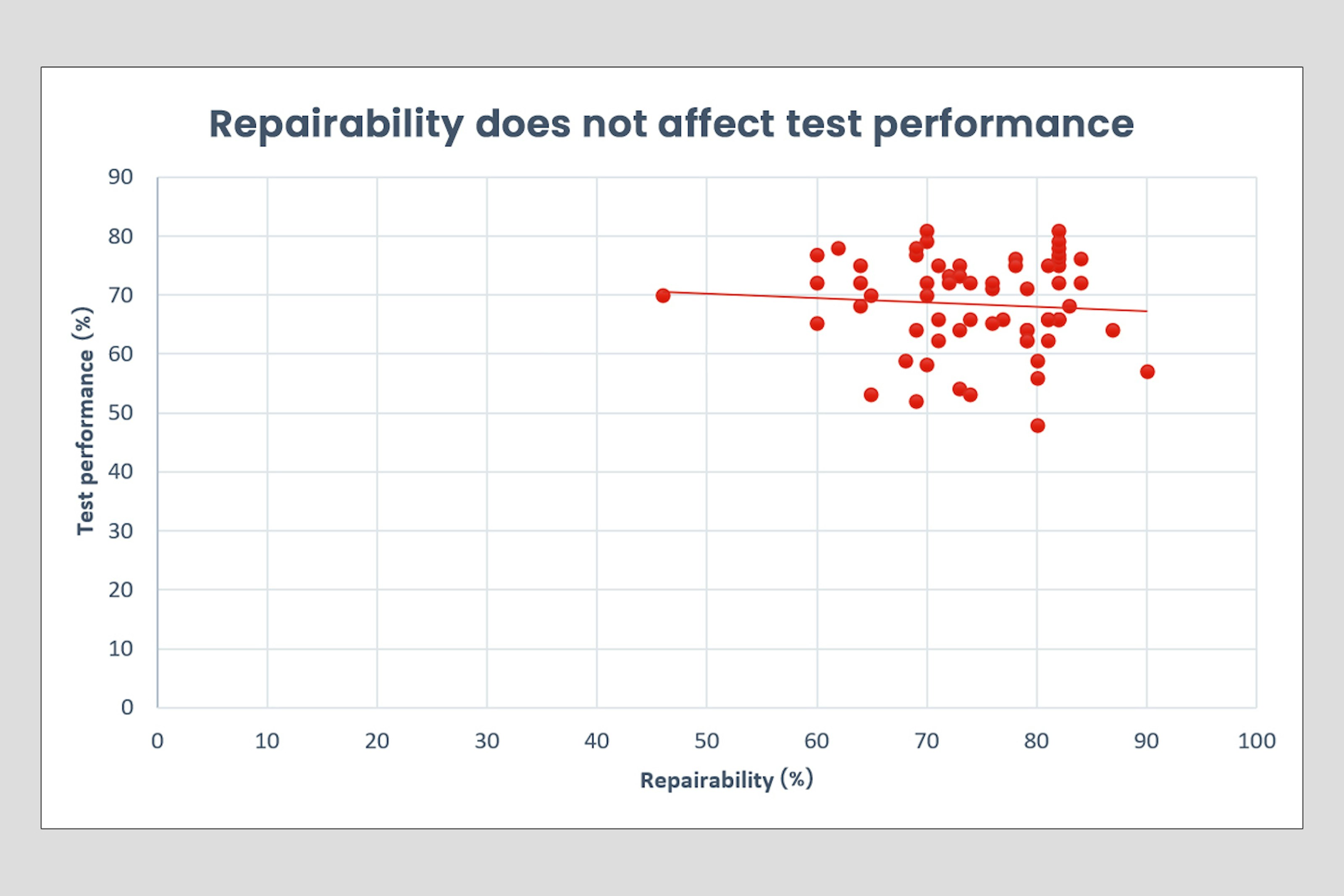 Repairability does not affect test performance

Test performance (%)

90
80
70
60
50
40
30
20
10
0

0
10
20
30
40
50
60
70
80
90
100

Repairability (%)